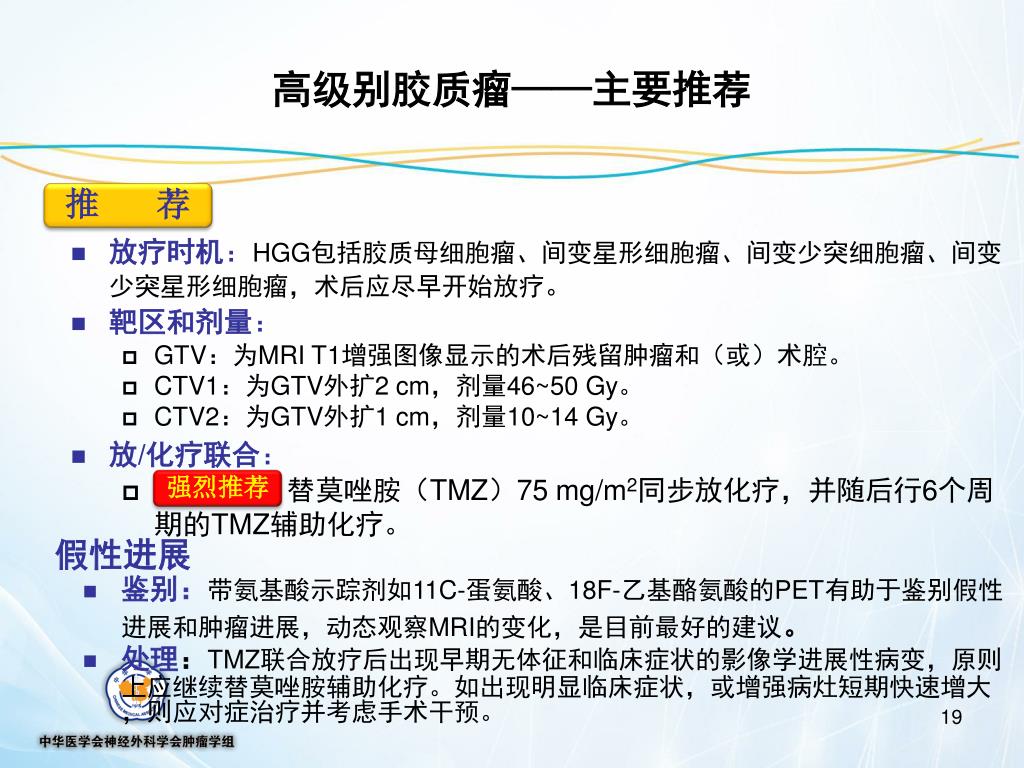 高级别胶质瘤——主要推荐

推　荐

■ 放疗时机：HGG包括胶质母细胞瘤、间变星形细胞瘤、间变少突细胞瘤、间变少突星形细胞瘤，术后应尽早开始放疗。

■ 靶区和剂量：
□ GTV：为MRI T1增强图像显示的术后残留肿瘤和（或）术腔。
□ CTV1：为GTV外扩2 cm，剂量46~50 Gy。
□ CTV2：为GTV外扩1 cm，剂量10~14 Gy。

■ 放/化疗联合：
□ 强烈推荐 替莫唑胺（TMZ）75 mg/m$^2$同步放化疗，并随后行6个周期的TMZ辅助化疗。

假性进展

■ 鉴别：带氨基酸示踪剂如11C-蛋氨酸、18F-乙基酪氨酸的PET有助于鉴别假性进展和肿瘤进展，动态观察MRI的变化，是目前最好的建议。

■ 处理：TMZ联合放疗后出现早期无体征和临床症状的影像学进展性病变，原则上应继续替莫唑胺辅助化疗。如出现明显临床症状，或增强病灶短期快速增大，则应对症治疗并考虑手术干预。

19

中华医学会神经外科学会肿瘤学组